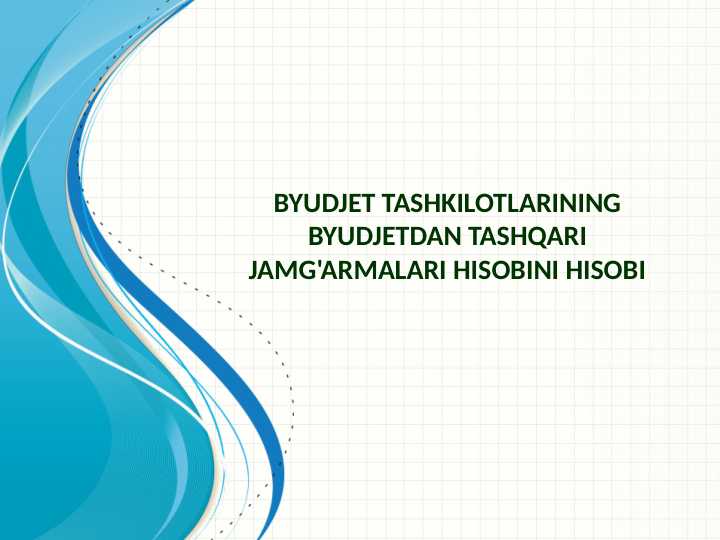 BYUDJET TASHKILOTLARINING BYUDJETDAN TASHQARI JAMG'ARMALARI HISOBINI HISOBI